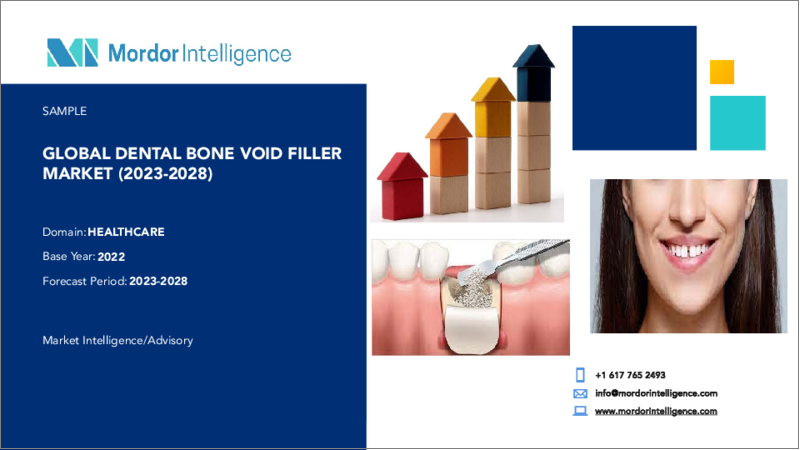 Mordor Intelligence

SAMPLE

GLOBAL DENTAL BONE VOID FILLER MARKET (2023-2028)

Domain: HEALTHCARE

Base Year: 2022

Forecast Period: 2023-2028

Market Intelligence/Advisory

+1 617 765 2493

info@mordorintelligence.com

www.mordorintelligence.com